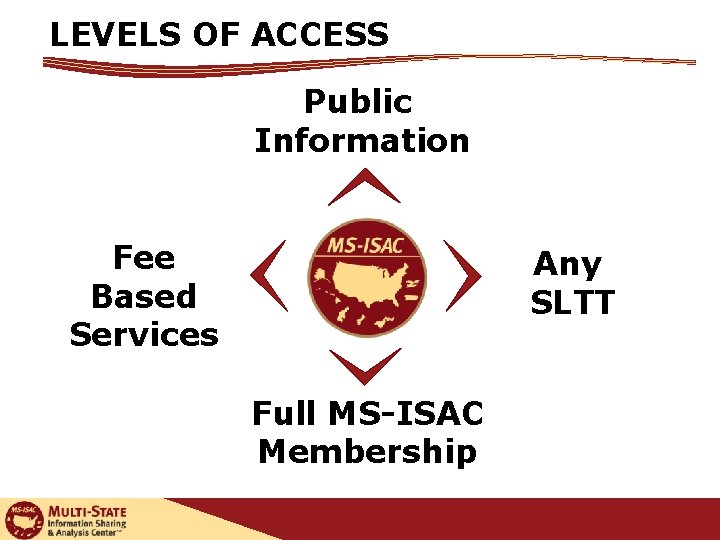 LEVELS OF ACCESS

Public Information

Fee Based Services

MS-ISAC

Any SLTT

Full MS-ISAC Membership

MS-ISAC

MULTI-STATE
Information Sharing
& Analysis Center™